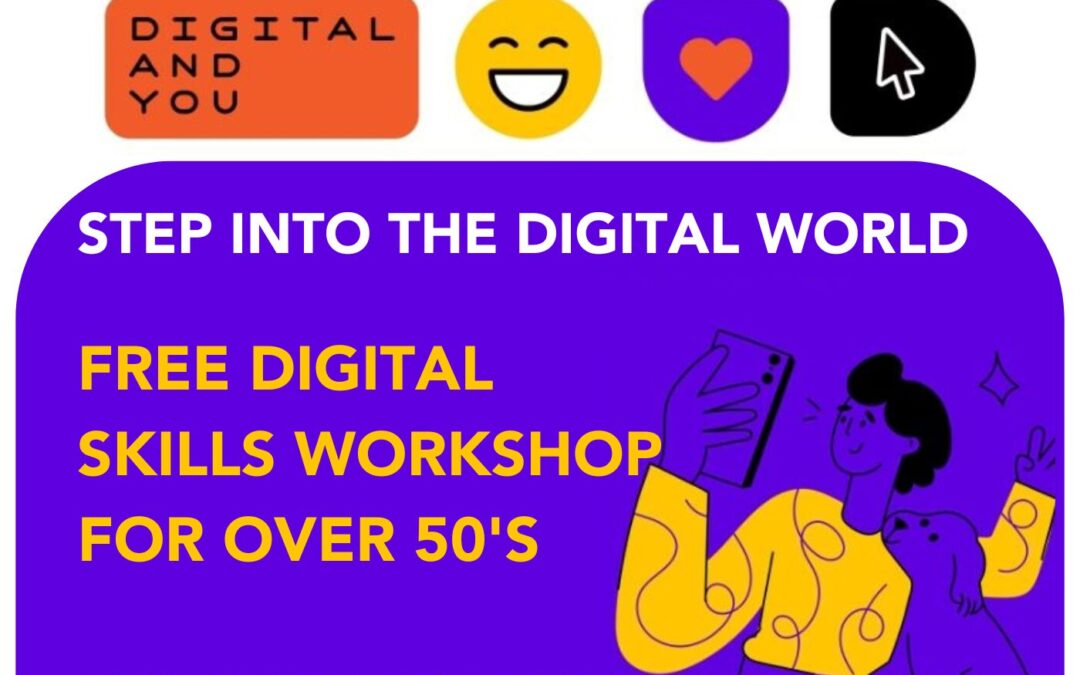 DIGITAL AND YOU

STEP INTO THE DIGITAL WORLD

FREE DIGITAL SKILLS WORKSHOP FOR OVER 50'S